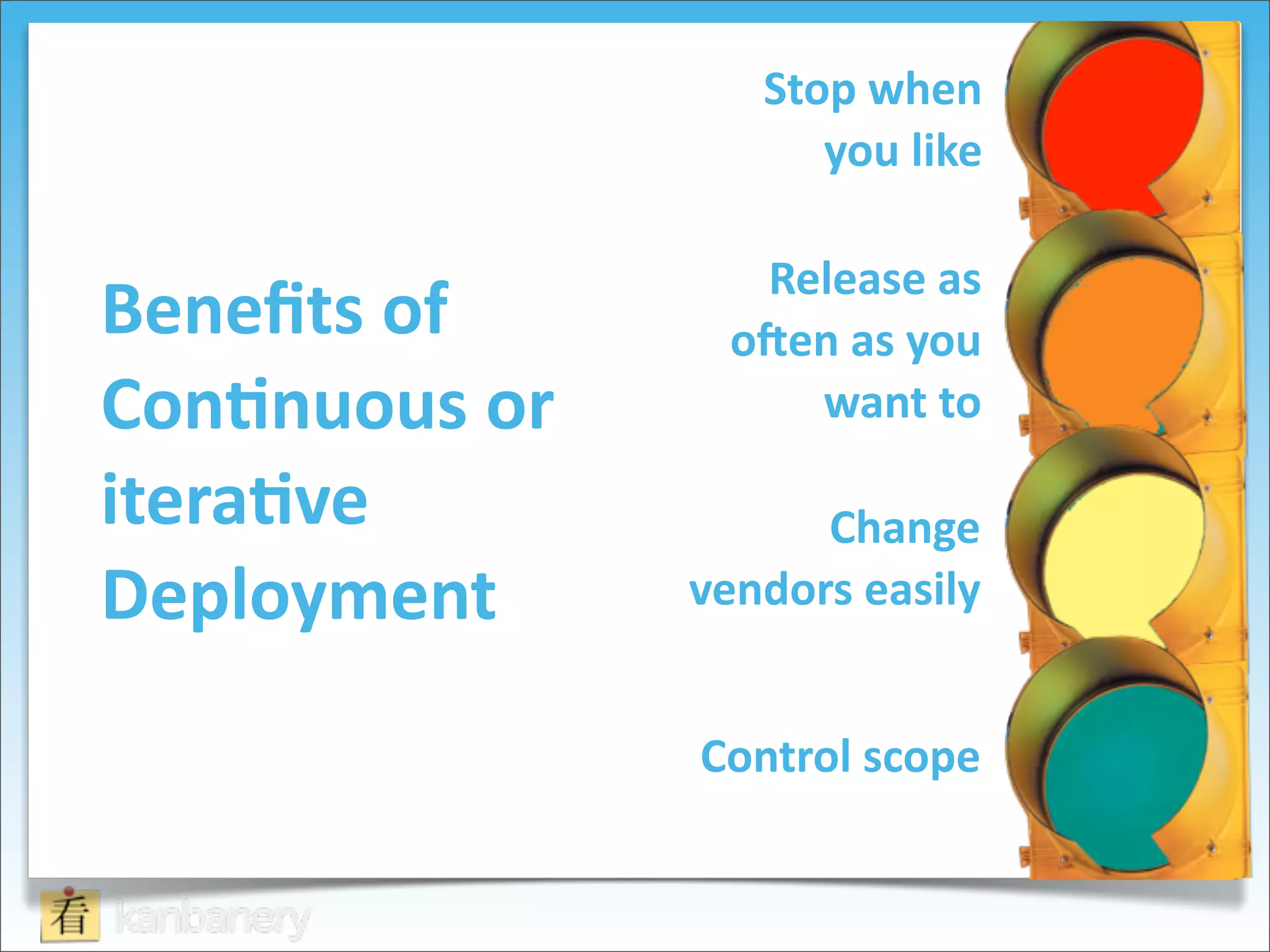 Benefits of Continuous or iterative Deployment

Stop when you like

Release as often as you want to

Change vendors easily

Control scope

看 kanbanery